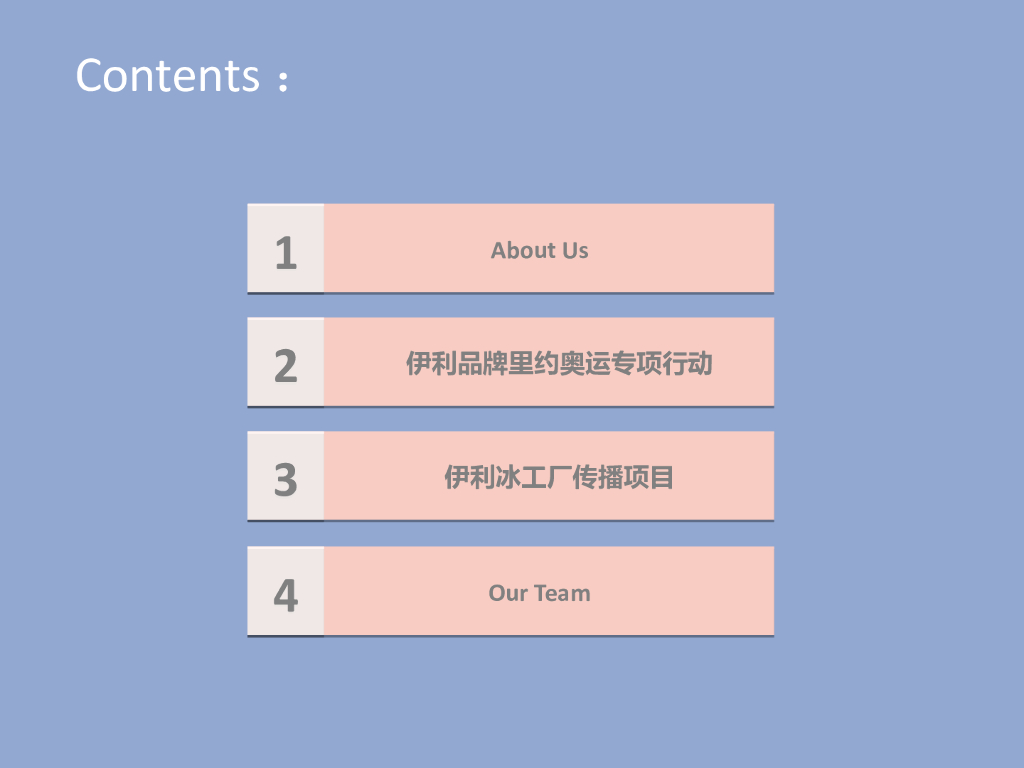 Contents：

1 About Us

2 伊利品牌里约奥运专项行动

3 伊利冰工厂传播项目

4 Our Team